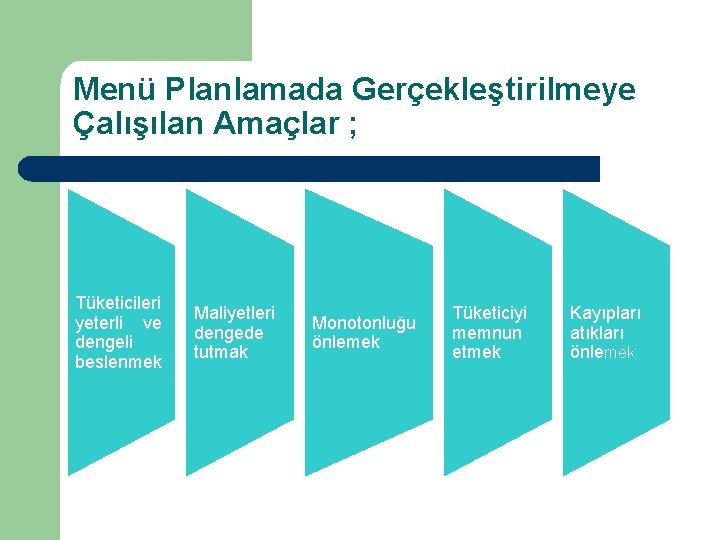 Menü Planlamada Gerçekleştirilmeye Çalışılan Amaçlar ;

Tüketicileri yeterli ve dengeli beslenmek

Maliyetleri dengede tutmak

Monotonluğu önlemek

Tüketiciyi memnun etmek

Kayıpları atıkları önlemek